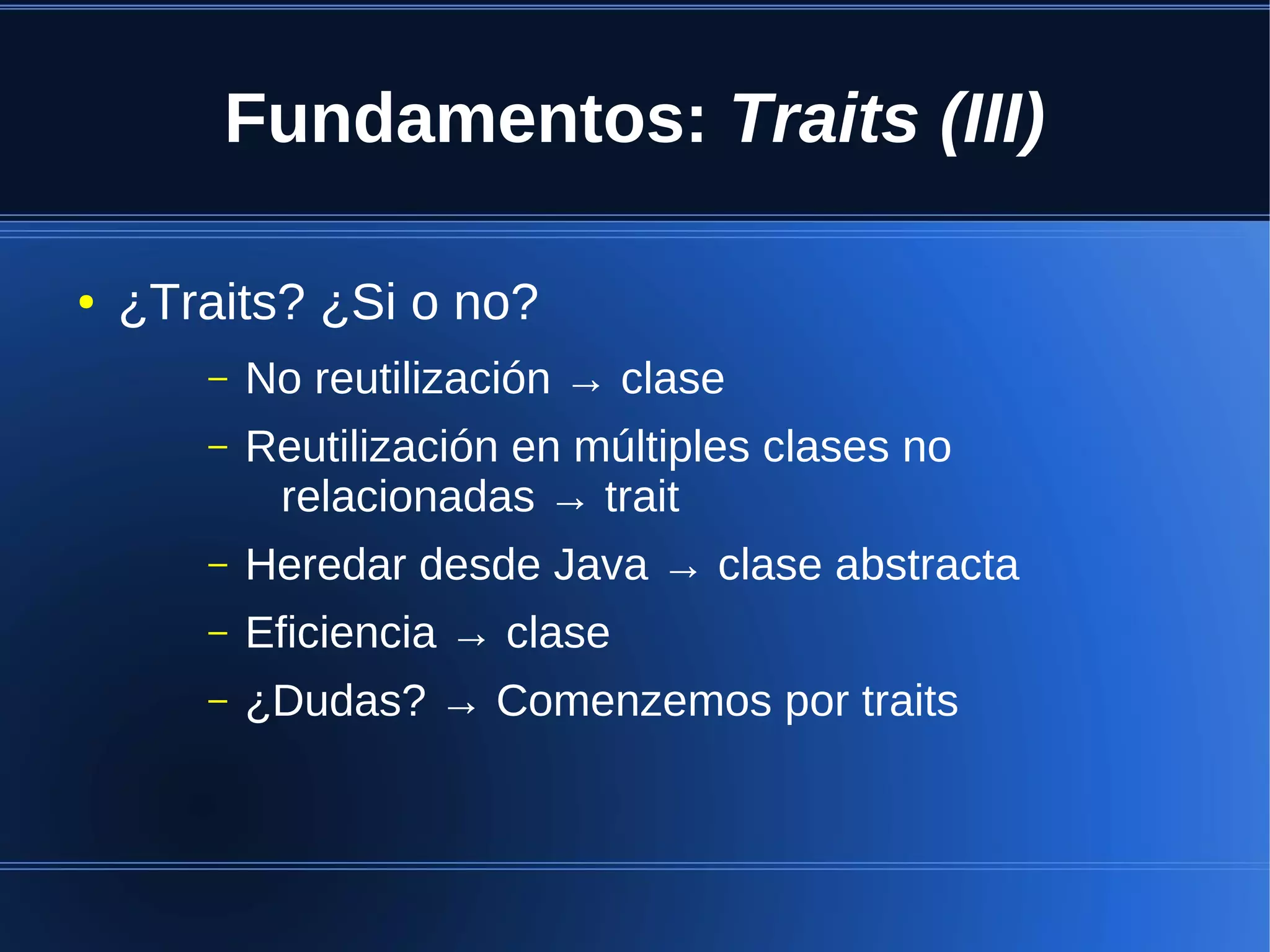 Fundamentos: Traits (III)

• ¿Traits? ¿Si o no?

– No reutilización → clase

– Reutilización en múltiples clases no relacionadas → trait

– Heredar desde Java → clase abstracta

– Eficiencia → clase

– ¿Dudas? → Comenzemos por traits